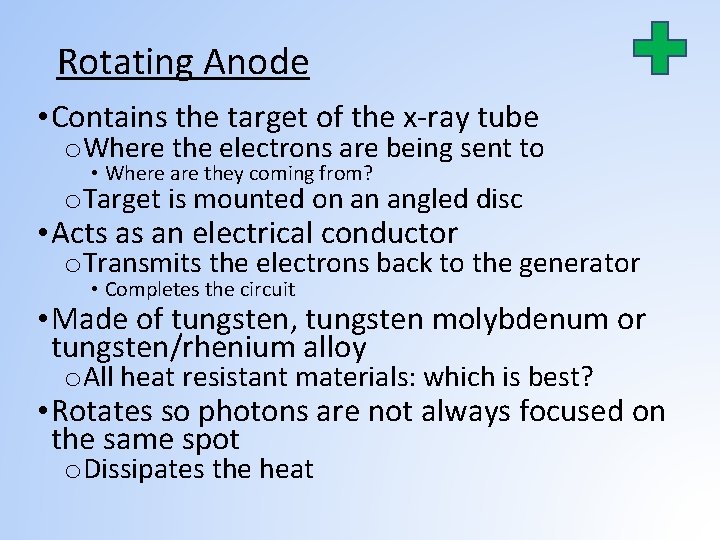 Rotating Anode

• Contains the target of the x-ray tube
  o Where the electrons are being sent to
    • Where are they coming from?
  o Target is mounted on an angled disc
• Acts as an electrical conductor
  o Transmits the electrons back to the generator
    • Completes the circuit
• Made of tungsten, tungsten molybdenum or tungsten/rhenium alloy
  o All heat resistant materials: which is best?
• Rotates so photons are not always focused on the same spot
  o Dissipates the heat